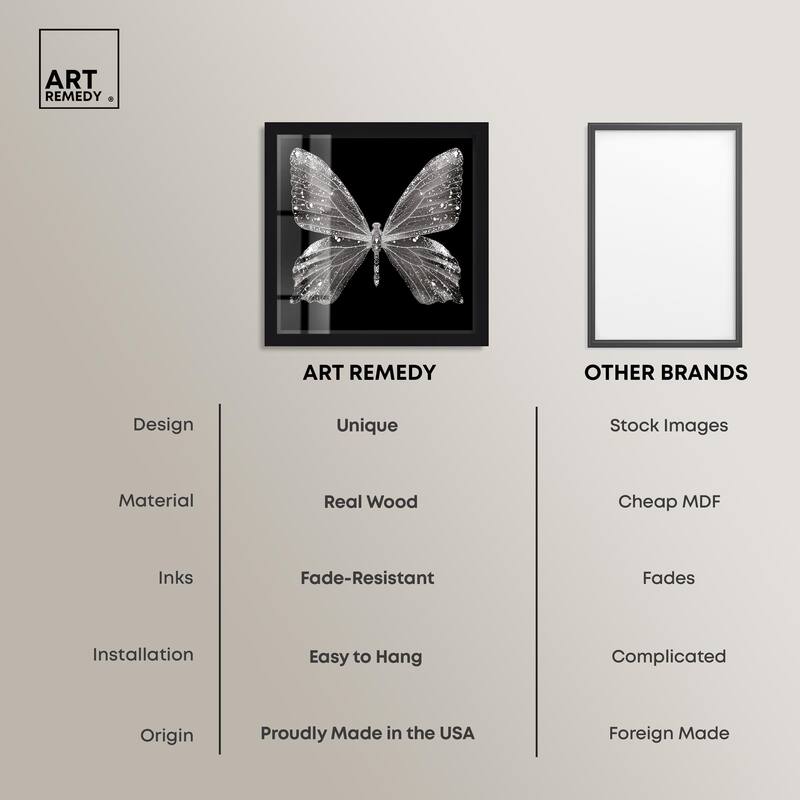 ART REMEDY ®

| | ART REMEDY | OTHER BRANDS |
|---|---|---|
| Design | Unique | Stock Images |
| Material | Real Wood | Cheap MDF |
| Inks | Fade-Resistant | Fades |
| Installation | Easy to Hang | Complicated |
| Origin | Proudly Made in the USA | Foreign Made |